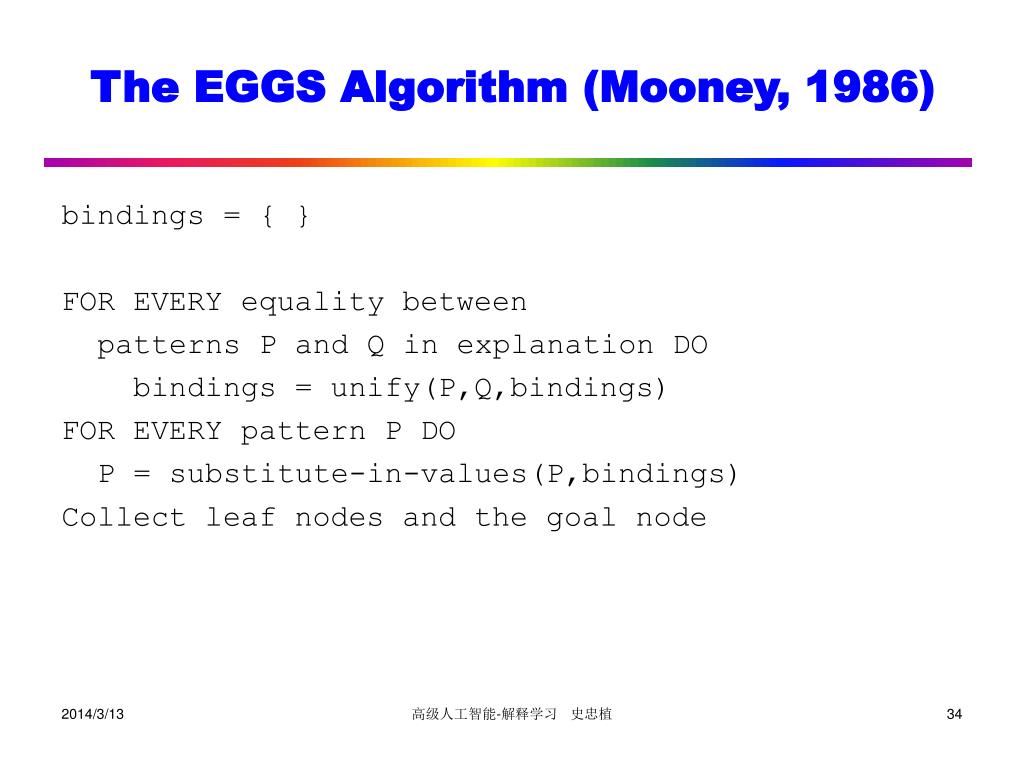 The EGGS Algorithm (Mooney, 1986)

bindings = { }

FOR EVERY equality between
  patterns P and Q in explanation DO
    bindings = unify(P,Q,bindings)
FOR EVERY pattern P DO
  P = substitute-in-values(P,bindings)
Collect leaf nodes and the goal node

2014/3/13

高级人工智能-解释学习　史忠植

34